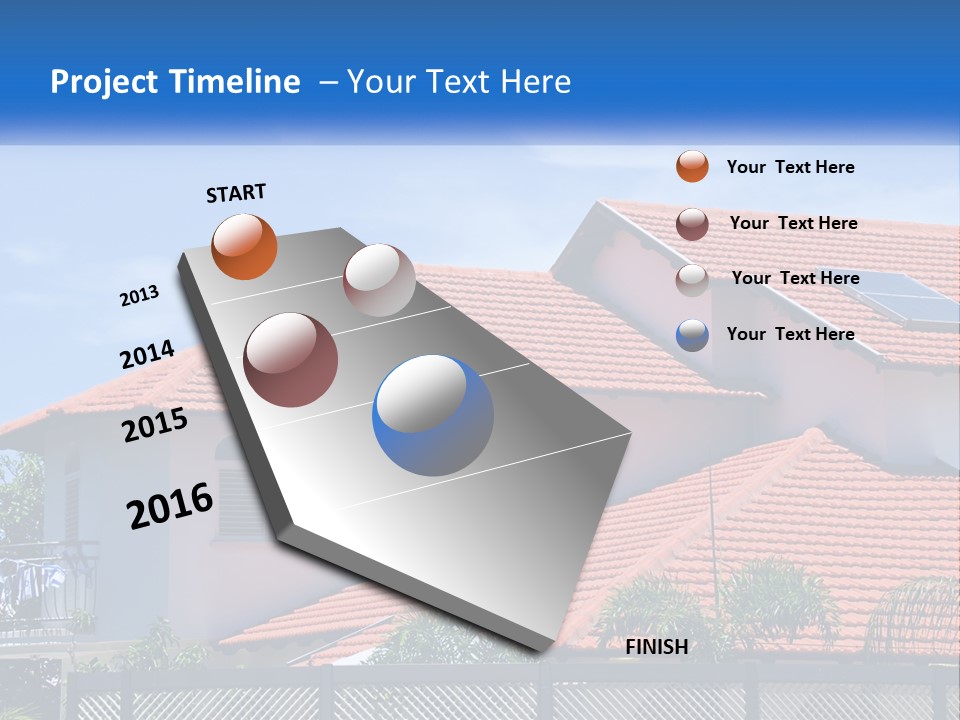 Project Timeline – Your Text Here

START

2013

2014

2015

2016

FINISH

Your Text Here

Your Text Here

Your Text Here

Your Text Here